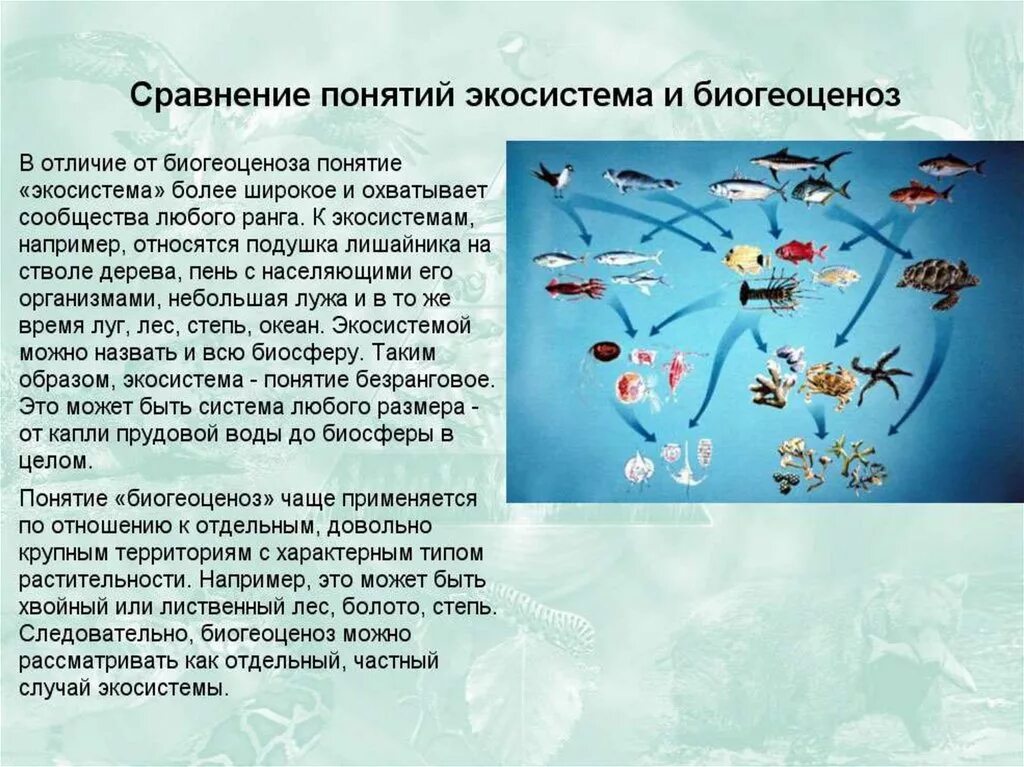 Сравнение понятий экосистема и биогеоценоз

В отличие от биогеоценоза понятие «экосистема» более широкое и охватывает сообщества любого ранга. К экосистемам, например, относятся подушка лишайника на стволе дерева, пень с населяющими его организмами, небольшая лужа и в то же время луг, лес, степь, океан. Экосистемой можно назвать и всю биосферу. Таким образом, экосистема - понятие безранговое. Это может быть система любого размера - от капли прудовой воды до биосферы в целом.

Понятие «биогеоценоз» чаще применяется по отношению к отдельным, довольно крупным территориям с характерным типом растительности. Например, это может быть хвойный или лиственный лес, болото, степь. Следовательно, биогеоценоз можно рассматривать как отдельный, частный случай экосистемы.